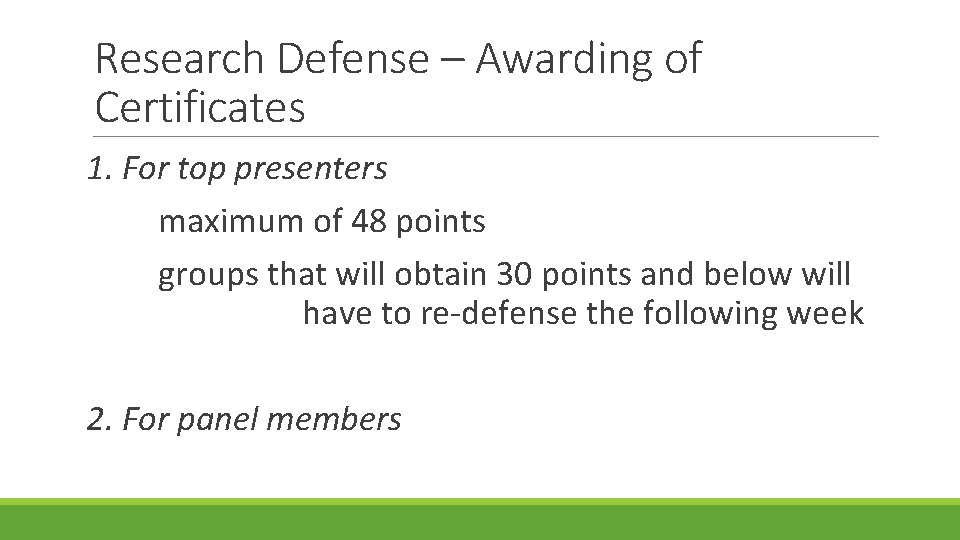 Research Defense – Awarding of Certificates

1. For top presenters

maximum of 48 points

groups that will obtain 30 points and below will have to re-defense the following week

2. For panel members